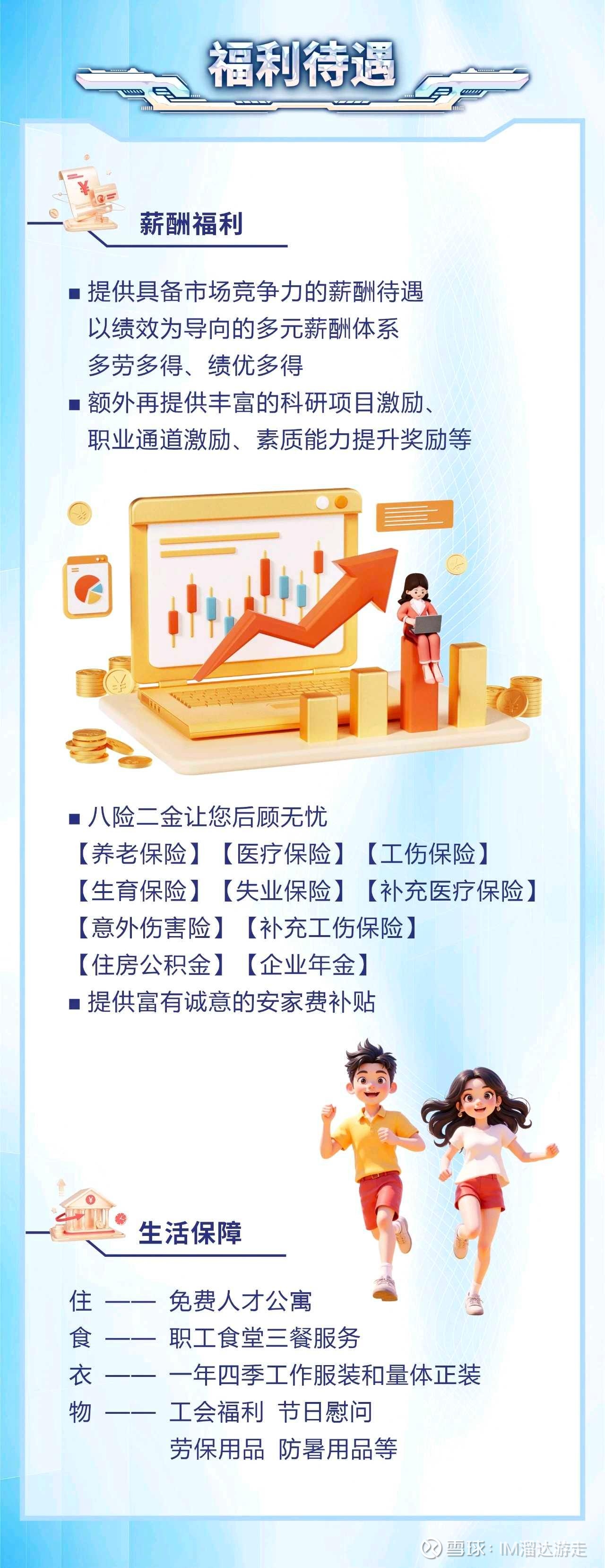 福利待遇

薪酬福利

■ 提供具备市场竞争力的薪酬待遇
以绩效为导向的多元薪酬体系
多劳多得、绩优多得
■ 额外再提供丰富的科研项目激励、
职业通道激励、素质能力提升奖励等

■ 八险二金让您后顾无忧
【养老保险】【医疗保险】【工伤保险】
【生育保险】【失业保险】【补充医疗保险】
【意外伤害险】【补充工伤保险】
【住房公积金】【企业年金】
■ 提供富有诚意的安家费补贴

生活保障

住 —— 免费人才公寓
食 —— 职工食堂三餐服务
衣 —— 一年四季工作服装和量体正装
物 —— 工会福利 节日慰问
劳保用品 防暑用品等

雪球：IM溜达游走